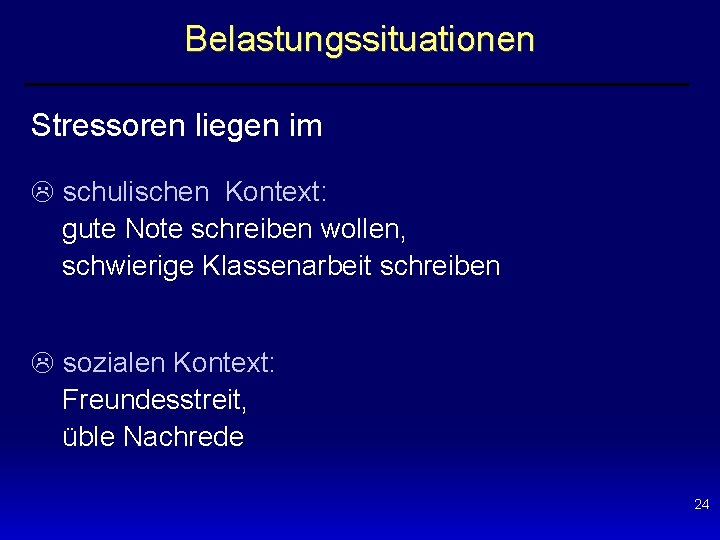 Belastungssituationen

Stressoren liegen im

☹ schulischen Kontext:
gute Note schreiben wollen,
schwierige Klassenarbeit schreiben

☹ sozialen Kontext:
Freundesstreit,
üble Nachrede

24